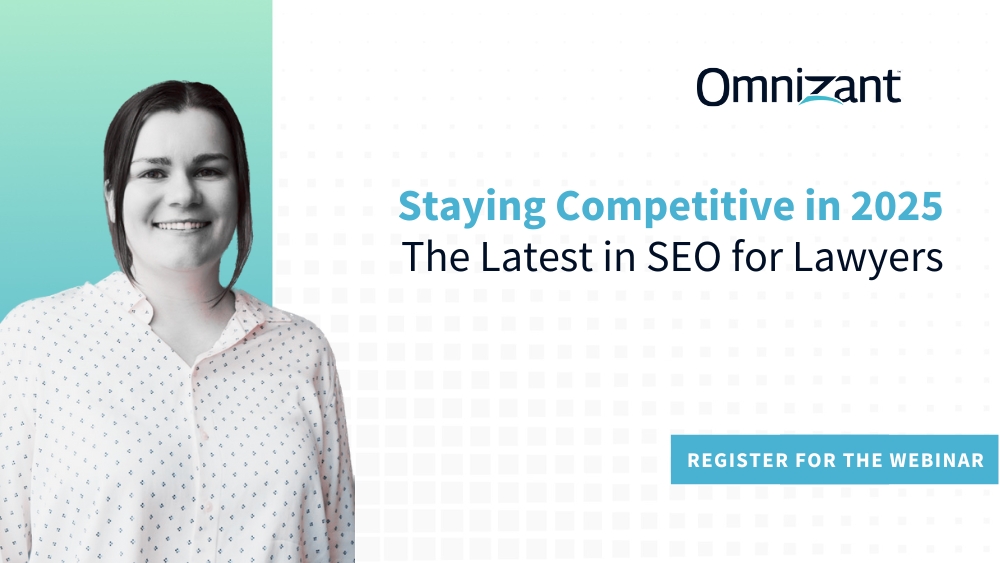 Omnizant

Staying Competitive in 2025
The Latest in SEO for Lawyers

REGISTER FOR THE WEBINAR